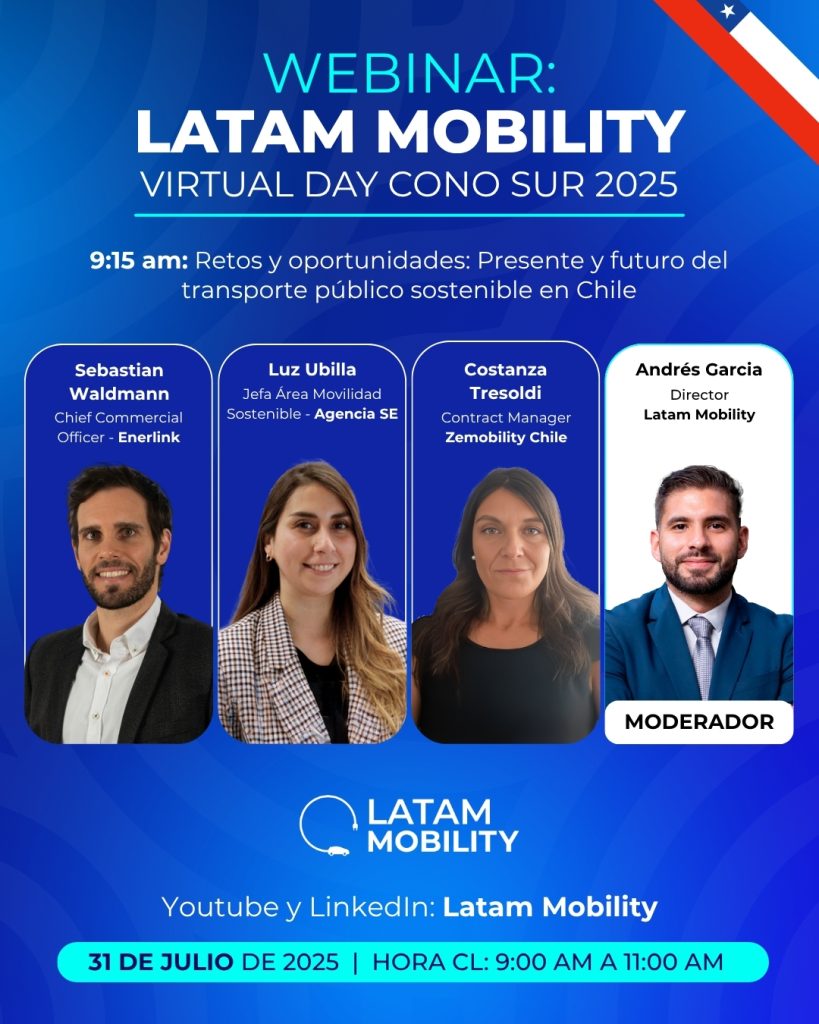 WEBINAR:
LATAM MOBILITY
VIRTUAL DAY CONO SUR 2025

9:15 am: Retos y oportunidades: Presente y futuro del transporte público sostenible en Chile

Sebastian Waldmann
Chief Commercial Officer - Enerlink

Luz Ubilla
Jefa Área Movilidad Sostenible - Agencia SE

Costanza Tresoldi
Contract Manager
Zemobility Chile

Andrés Garcia
Director
Latam Mobility

MODERADOR

LATAM MOBILITY

Youtube y LinkedIn: Latam Mobility

31 DE JULIO DE 2025 | HORA CL: 9:00 AM A 11:00 AM